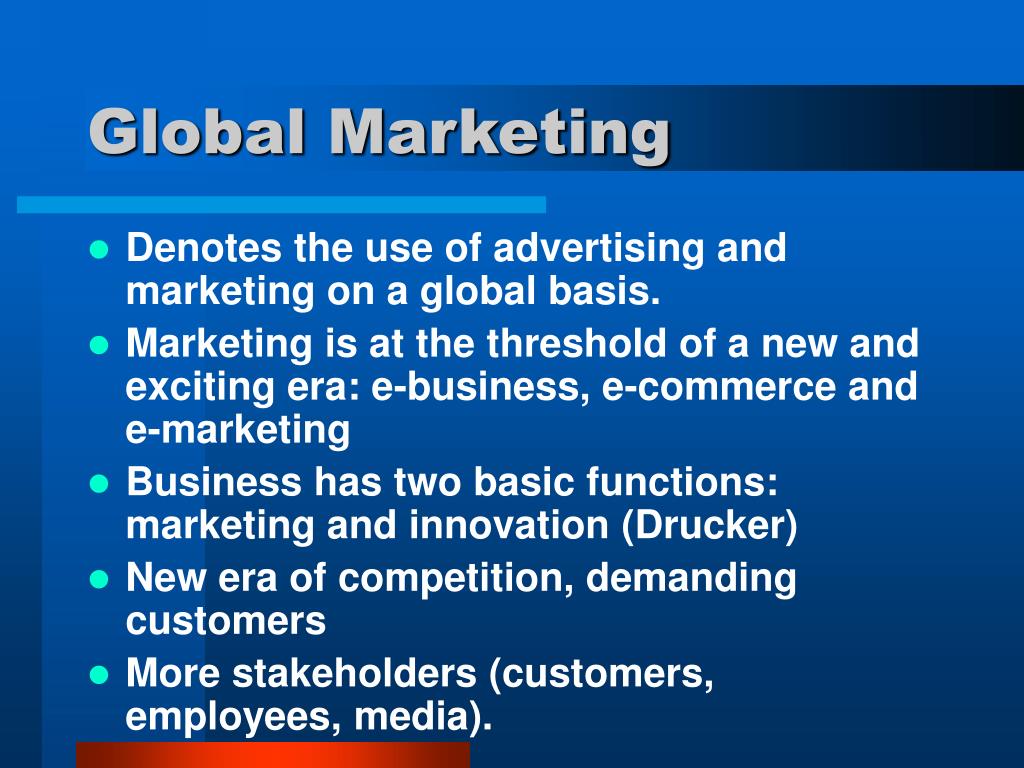 Global Marketing

- Denotes the use of advertising and marketing on a global basis.
- Marketing is at the threshold of a new and exciting era: e-business, e-commerce and e-marketing
- Business has two basic functions: marketing and innovation (Drucker)
- New era of competition, demanding customers
- More stakeholders (customers, employees, media).